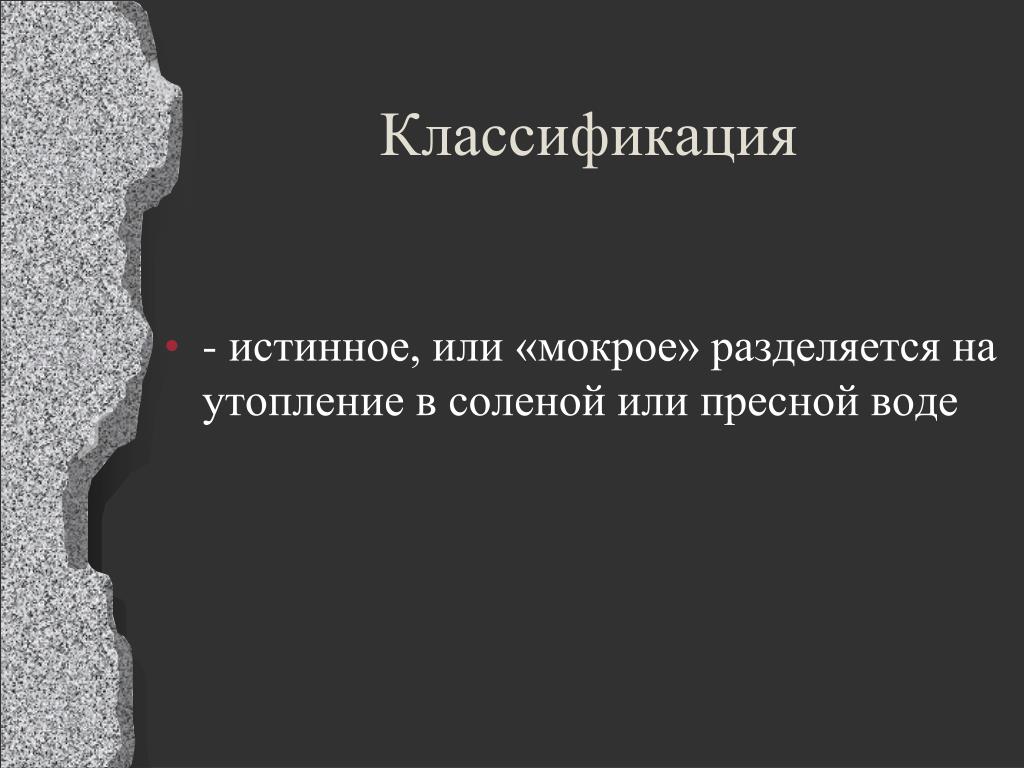 Классификация

• - истинное, или «мокрое» разделяется на утопление в соленой или пресной воде